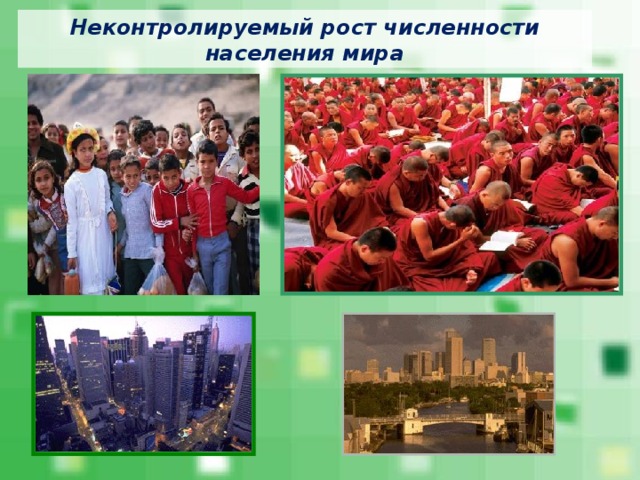 Неконтролируемый рост численности населения мира